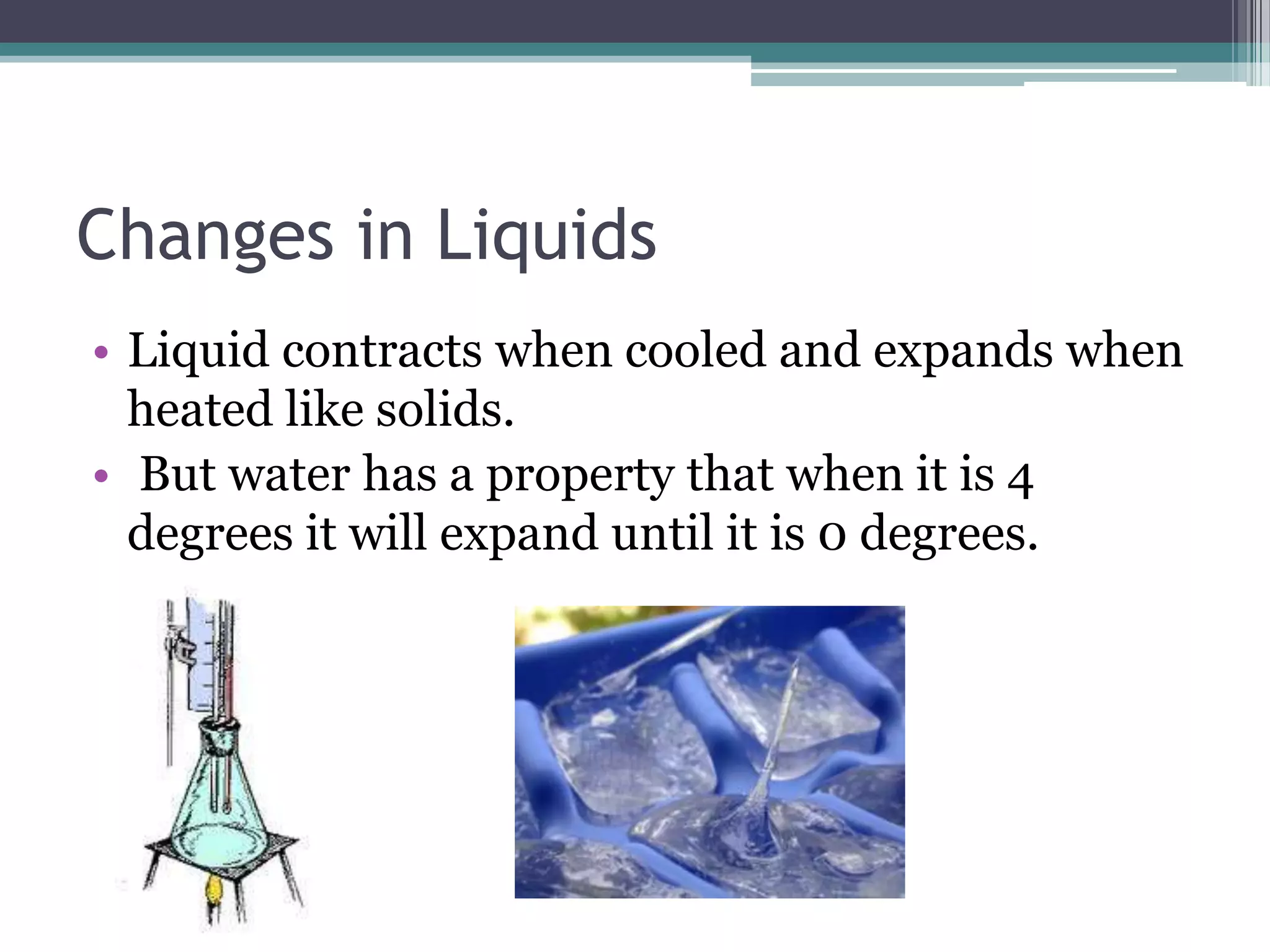 Changes in Liquids

• Liquid contracts when cooled and expands when heated like solids.
• But water has a property that when it is 4 degrees it will expand until it is 0 degrees.